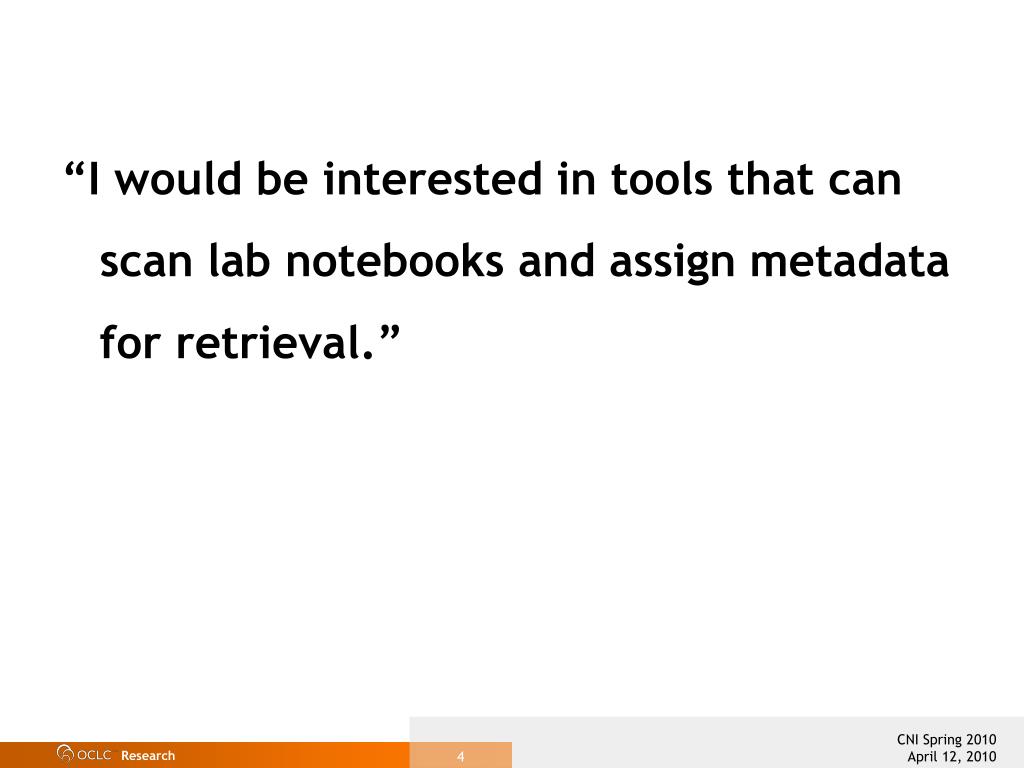 “I would be interested in tools that can scan lab notebooks and assign metadata for retrieval.”

OCLC Research

4

CNI Spring 2010
April 12, 2010